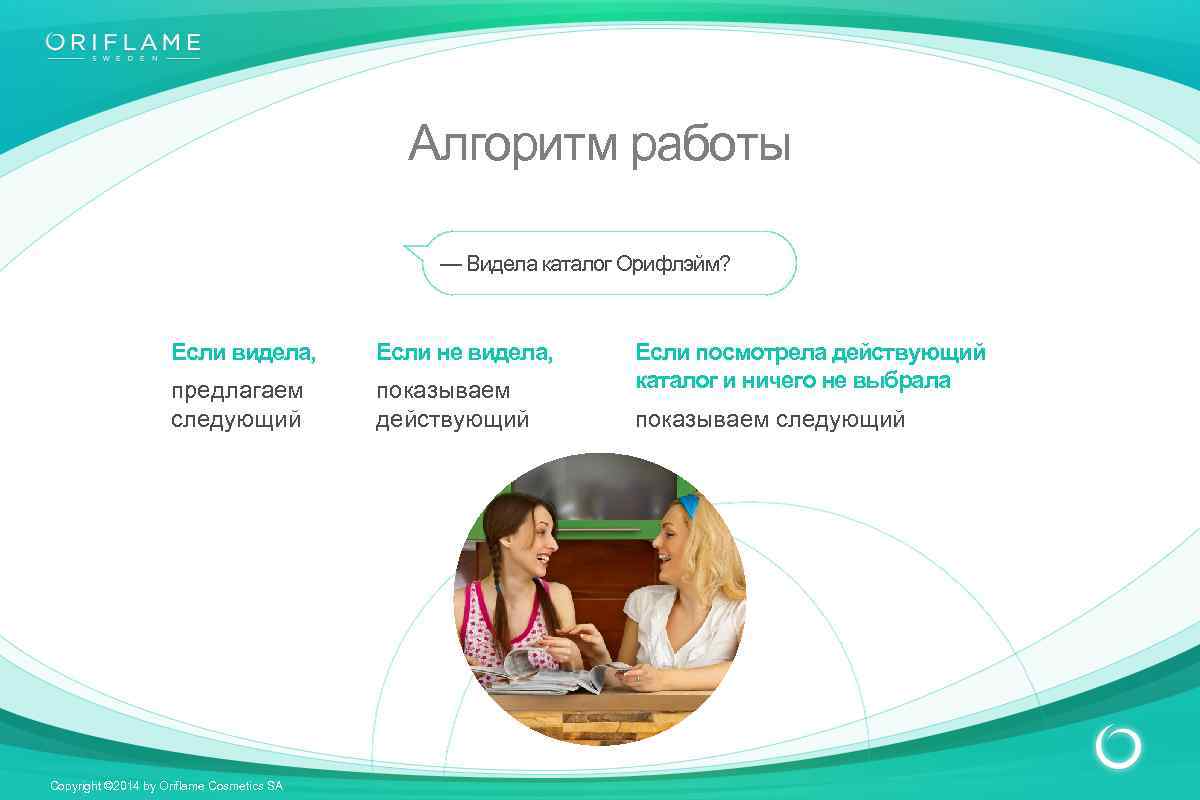 ORIFLAME
SWEDEN

Алгоритм работы

— Видела каталог Орифлэйм?

Если видела,
предлагаем следующий

Если не видела,
показываем действующий

Если посмотрела действующий каталог и ничего не выбрала
показываем следующий

Copyright ©2014 by Oriflame Cosmetics SA